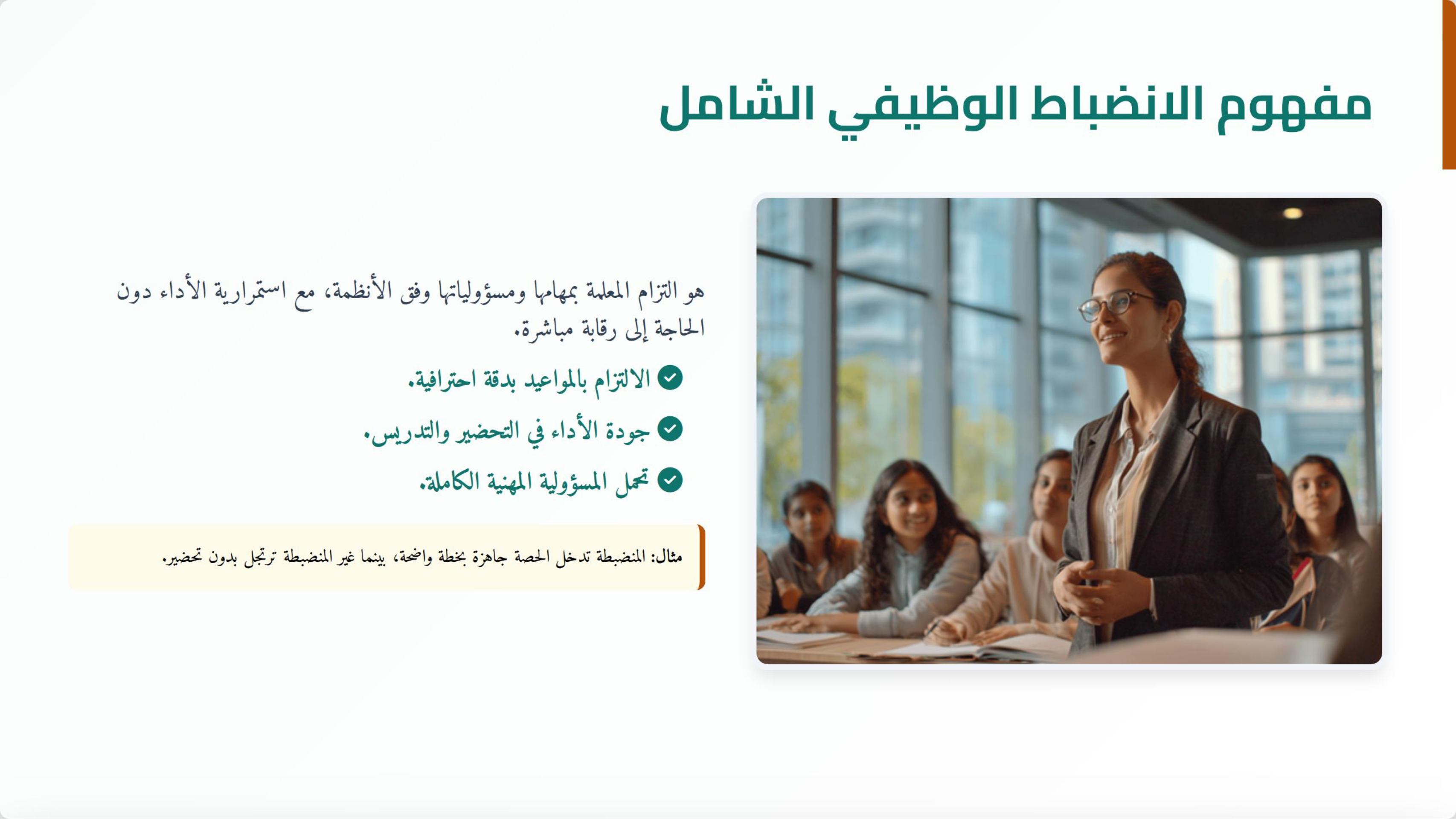 مفهوم الانضباط الوظيفي الشامل

هو التزام المعلمة بمهامها ومسؤولياتها وفق الأنظمة، مع استمرارية الأداء دون الحاجة إلى رقابة مباشرة.

الالتزام بالمواعيد بدقة احترافية.

جودة الأداء في التحضير والتدريس.

تحمل المسؤولية المهنية الكاملة.

مثال: المنضبطة تدخل الحصة جاهزة بخطة واضحة، بينما غير المنضبطة ترتجل بدون تحضير.